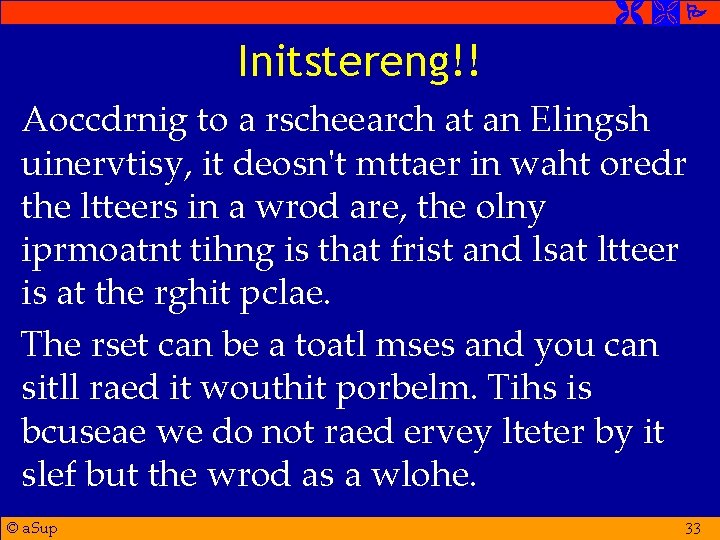 Initstereng!!

Aoccdrnig to a rscheearch at an Elingsh uinervtisy, it deosn't mttaer in waht oredr the ltteers in a wrod are, the olny iprmoatnt tihng is that frist and lsat ltteer is at the rghit pclae.

The rset can be a toatl mses and you can sitll raed it wouthit porbelm. Tihs is bcuseae we do not raed ervey lteter by it slef but the wrod as a wlohe.

© aSup

33